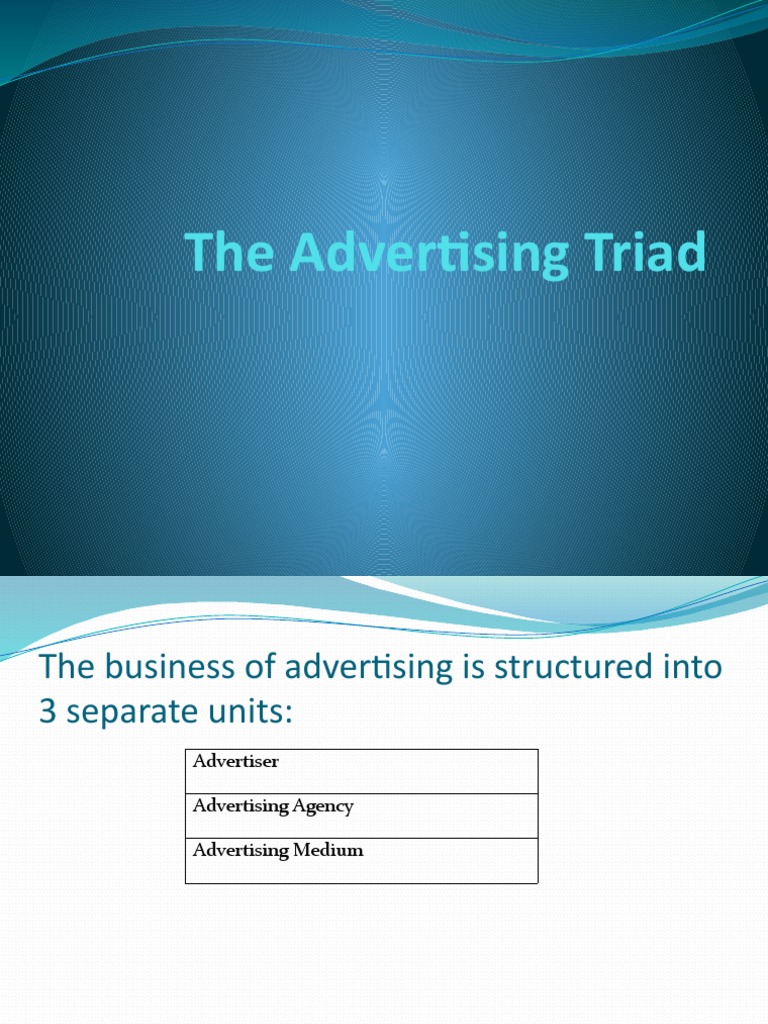 The Advertising Triad

The business of advertising is structured into 3 separate units:

| Advertiser |
|---|
| Advertising Agency |
| Advertising Medium |